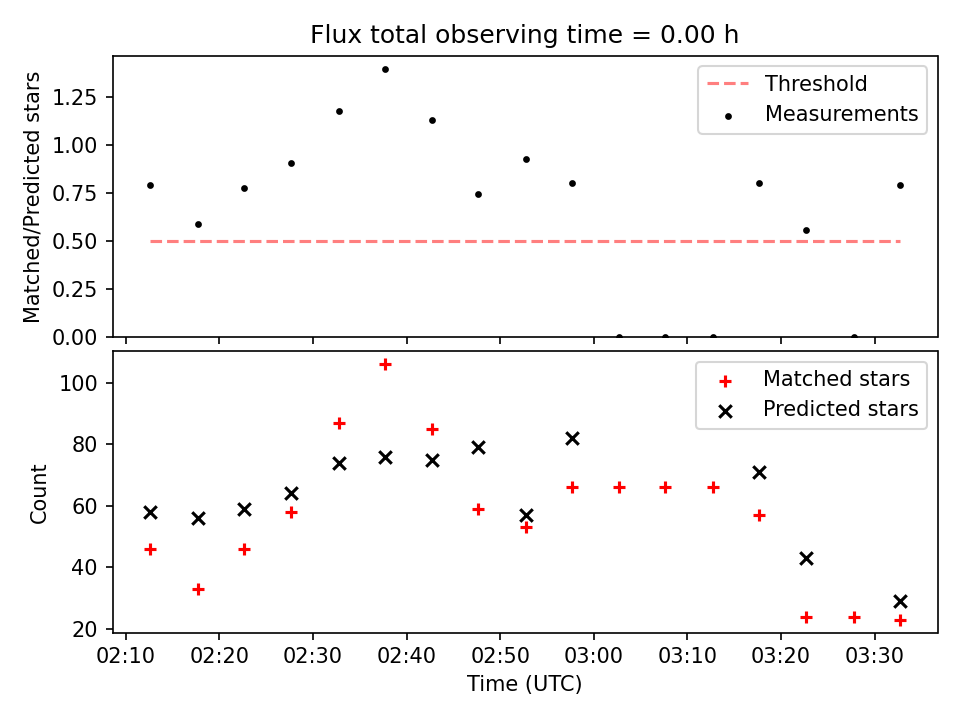 Flux total observing time = 0.00 h

Matched/Predicted stars

1.25
1.00
0.75
0.50
0.25
0.00

Threshold
Measurements

Count

100
80
60
40
20

Matched stars
Predicted stars

02:10 02:20 02:30 02:40 02:50 03:00 03:10 03:20 03:30

Time (UTC)